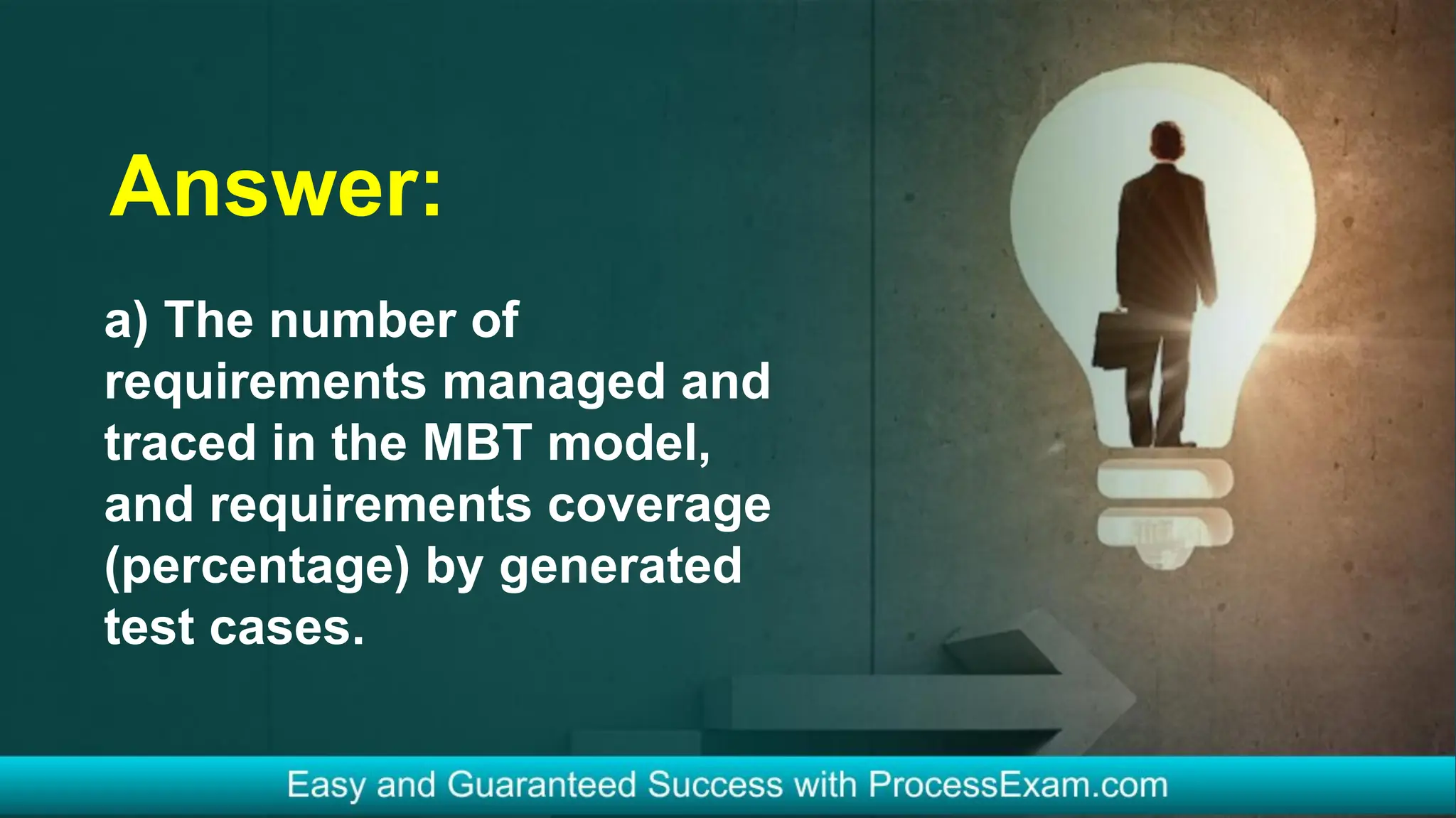 Answer:

a) The number of requirements managed and traced in the MBT model, and requirements coverage (percentage) by generated test cases.

Easy and Guaranteed Success with ProcessExam.com